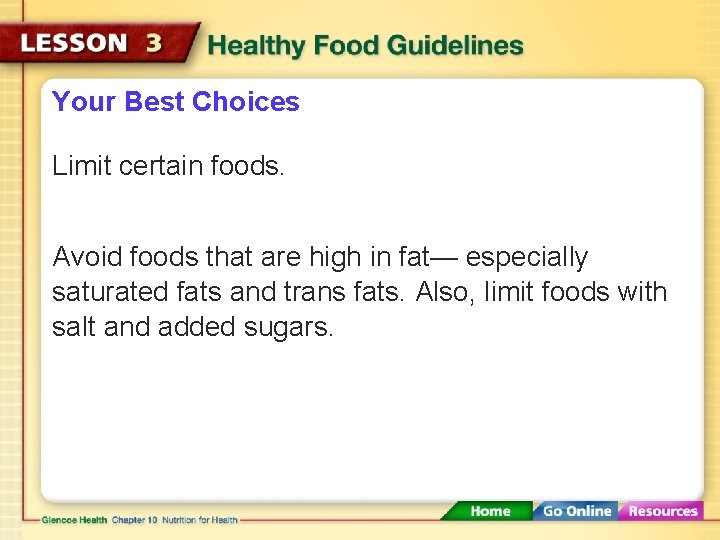 LESSON 3 Healthy Food Guidelines

Your Best Choices

Limit certain foods.

Avoid foods that are high in fat— especially saturated fats and trans fats. Also, limit foods with salt and added sugars.

Glencoe Health Chapter 10 Nutrition for Health

Home Go Online Resources